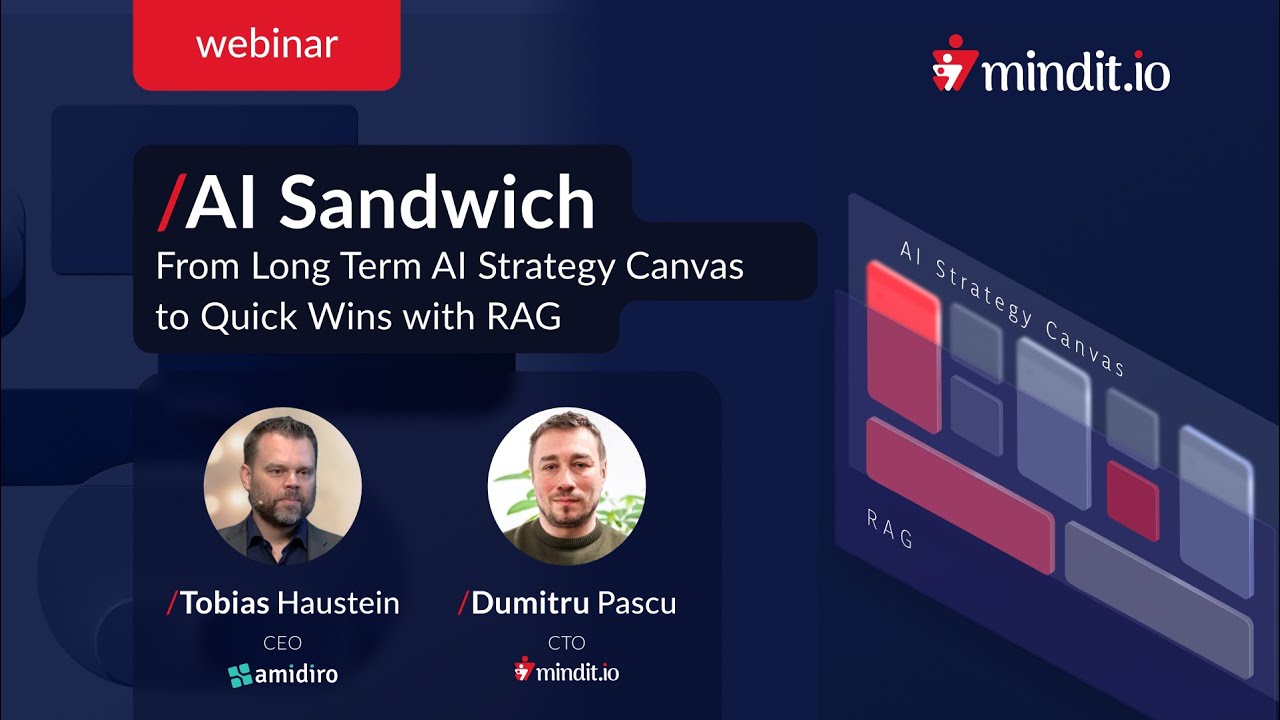 webinar

mindit.io

/AI Sandwich
From Long Term AI Strategy Canvas to Quick Wins with RAG

AI Strategy Canvas

RAG

/Tobias Haustein
CEO
amidiro

/Dumitru Pascu
CTO
mindit.io